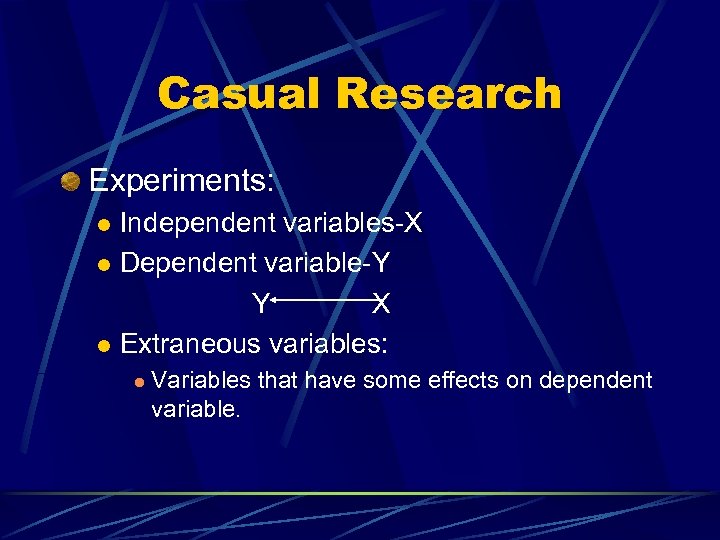 Casual Research

Experiments:

Independent variables-X

Dependent variable-Y

$Y \leftarrow X$

Extraneous variables:

Variables that have some effects on dependent variable.